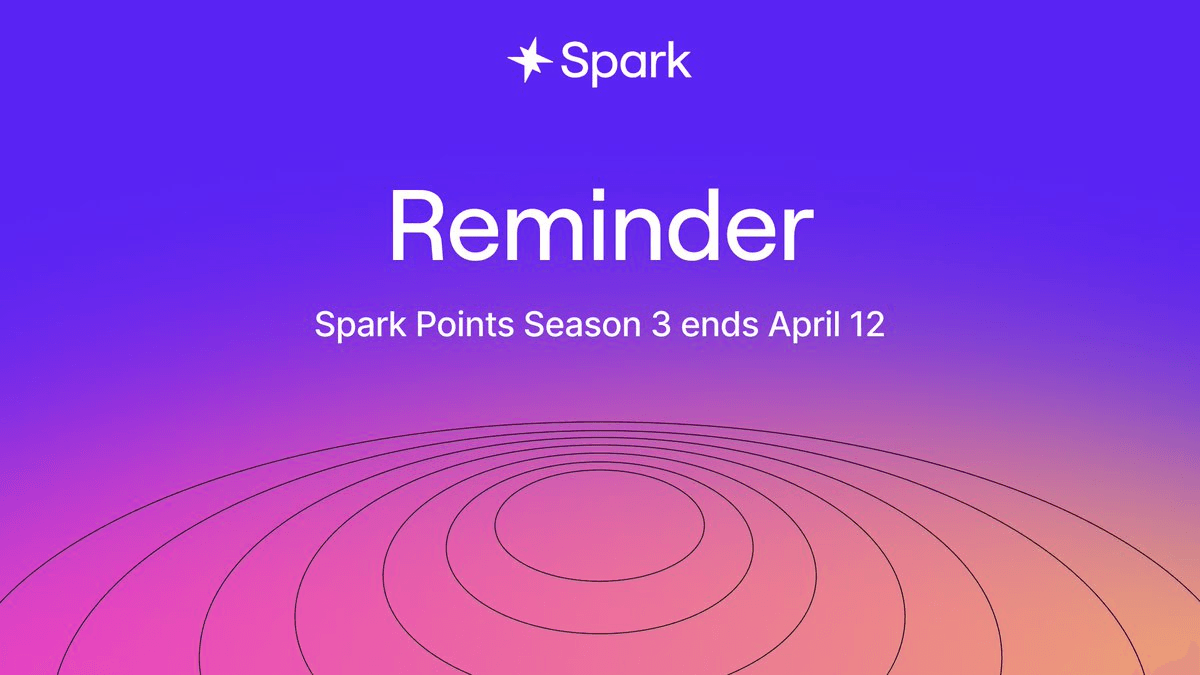 Spark

Reminder

Spark Points Season 3 ends April 12